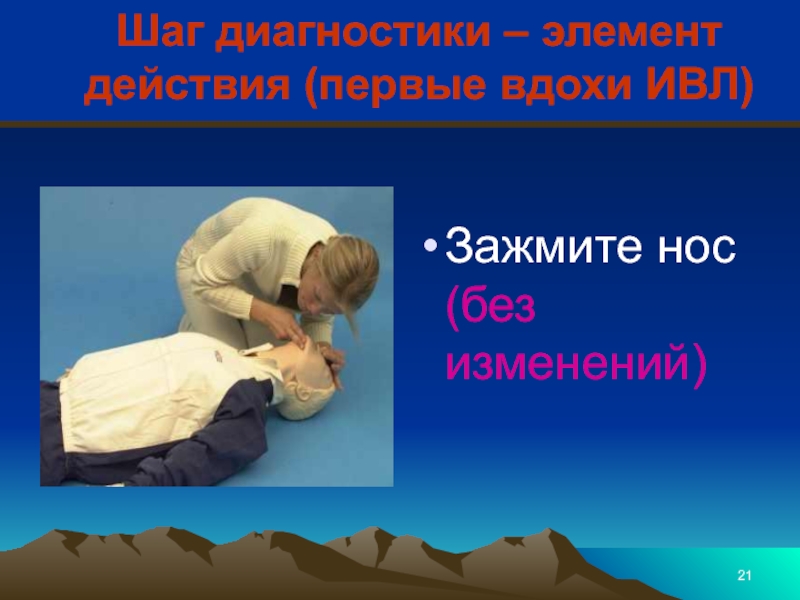 Шаг диагностики – элемент действия (первые вдохи ИВЛ)

• Зажмите нос (без изменений)

21